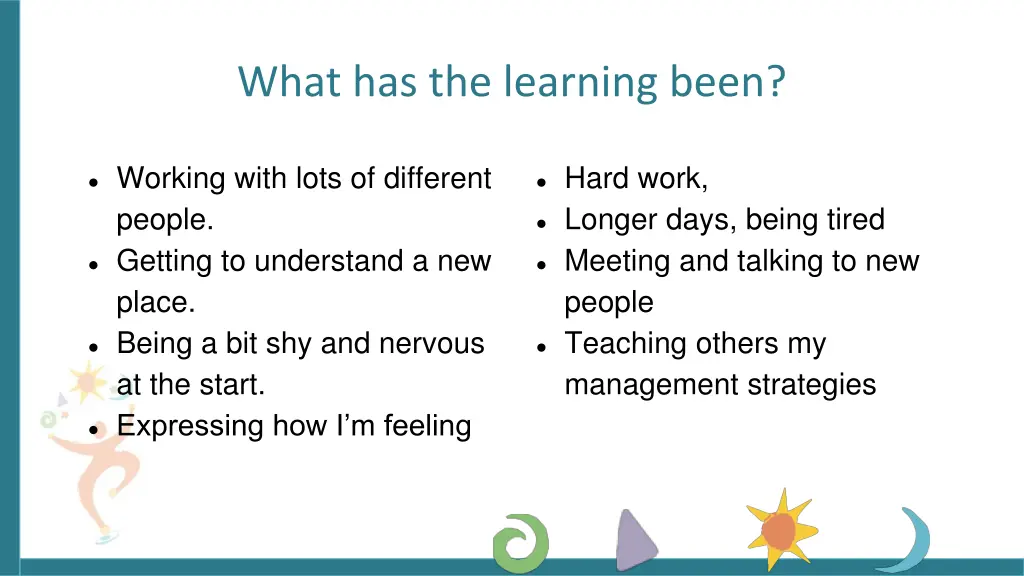 What has the learning been?

- Working with lots of different people.
- Getting to understand a new place.
- Being a bit shy and nervous at the start.
- Expressing how I'm feeling

- Hard work,
- Longer days, being tired
- Meeting and talking to new people
- Teaching others my management strategies